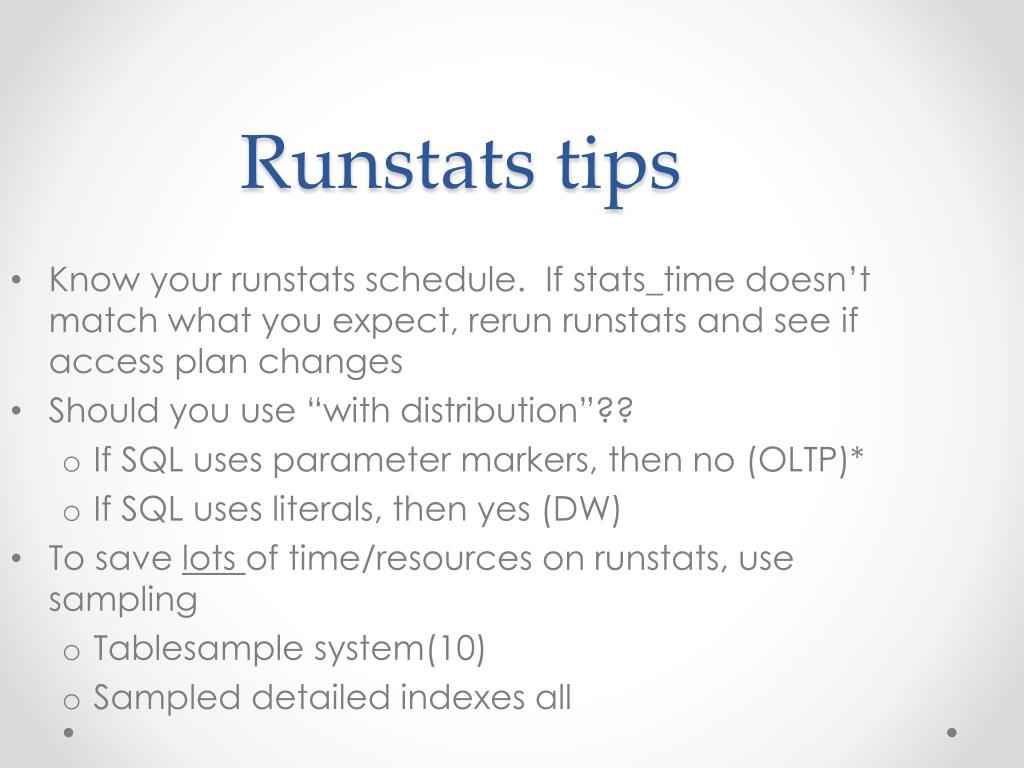 Runstats tips

• Know your runstats schedule. If stats_time doesn't match what you expect, rerun runstats and see if access plan changes
• Should you use "with distribution"??
  o If SQL uses parameter markers, then no (OLTP)*
  o If SQL uses literals, then yes (DW)
• To save lots of time/resources on runstats, use sampling
  o Tablesample system(10)
  o Sampled detailed indexes all